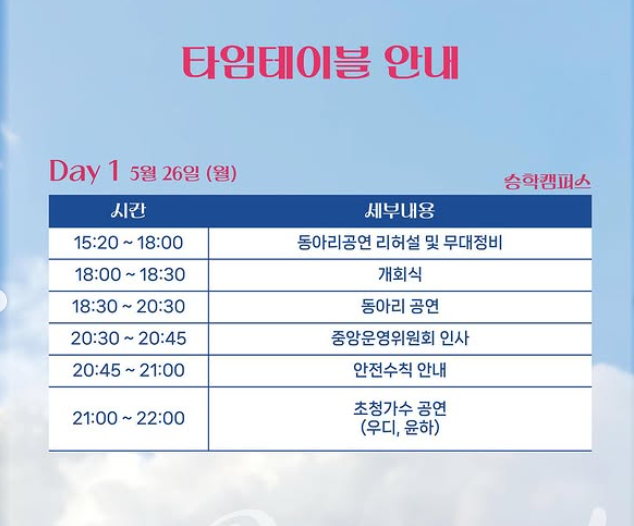 타임테이블 안내

Day 1 5월 26일 (월)

승학캠퍼스

| 시간 | 세부내용 |
|---|---|
| 15:20 ~ 18:00 | 동아리공연 리허설 및 무대정비 |
| 18:00 ~ 18:30 | 개회식 |
| 18:30 ~ 20:30 | 동아리 공연 |
| 20:30 ~ 20:45 | 중앙운영위원회 인사 |
| 20:45 ~ 21:00 | 안전수칙 안내 |
| 21:00 ~ 22:00 | 초청가수 공연 (우디, 윤하) |